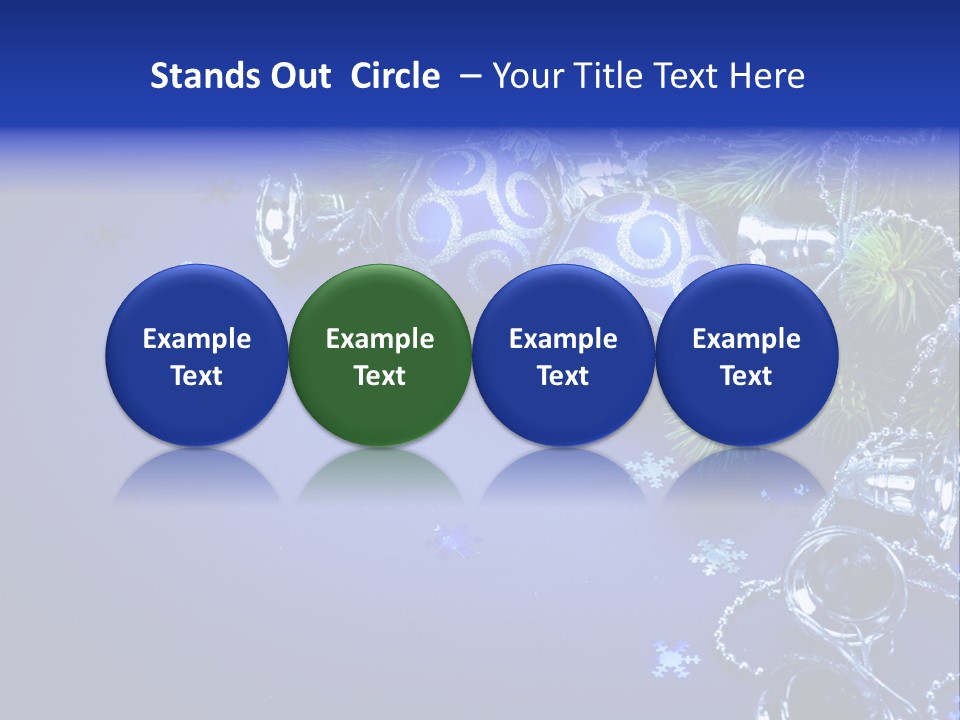 Stands Out Circle – Your Title Text Here

Example Text

Example Text

Example Text

Example Text